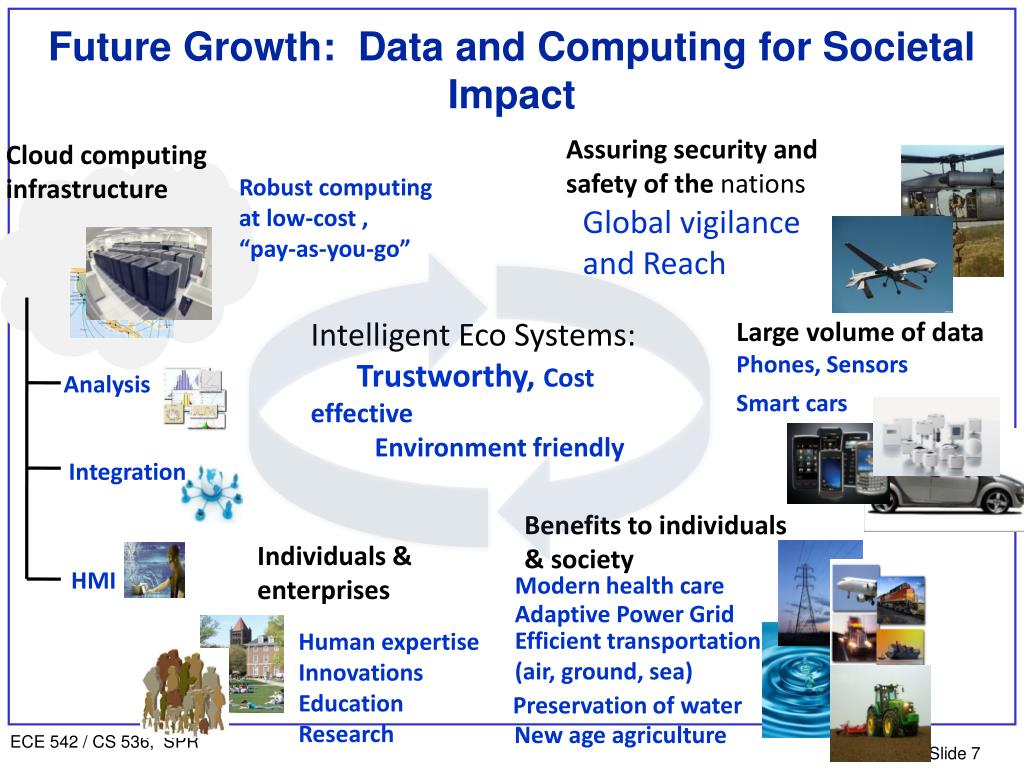 Future Growth: Data and Computing for Societal Impact

Cloud computing infrastructure

Robust computing at low-cost , “pay-as-you-go”

Assuring security and safety of the nations

Global vigilance and Reach

Intelligent Eco Systems:
Trustworthy, Cost effective
Environment friendly

Large volume of data
Phones, Sensors
Smart cars

Analysis

Integration

HMI

Individuals & enterprises

Human expertise
Innovations
Education
Research

Benefits to individuals & society
Modern health care
Adaptive Power Grid
Efficient transportation (air, ground, sea)
Preservation of water
New age agriculture

ECE 542 / CS 536, SPR

Slide 7